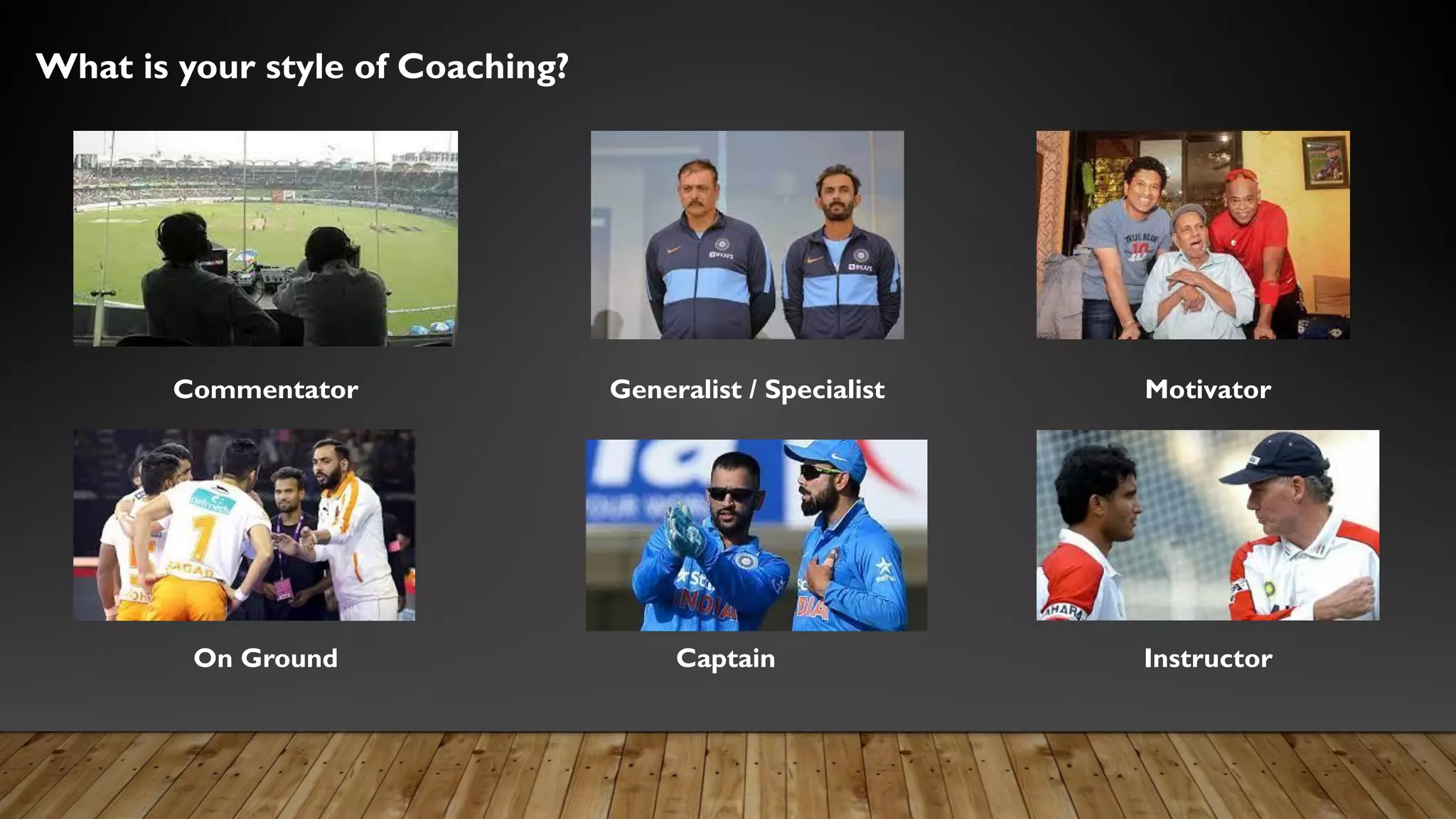 What is your style of Coaching?

Commentator

Generalist / Specialist

Motivator

On Ground

Captain

Instructor